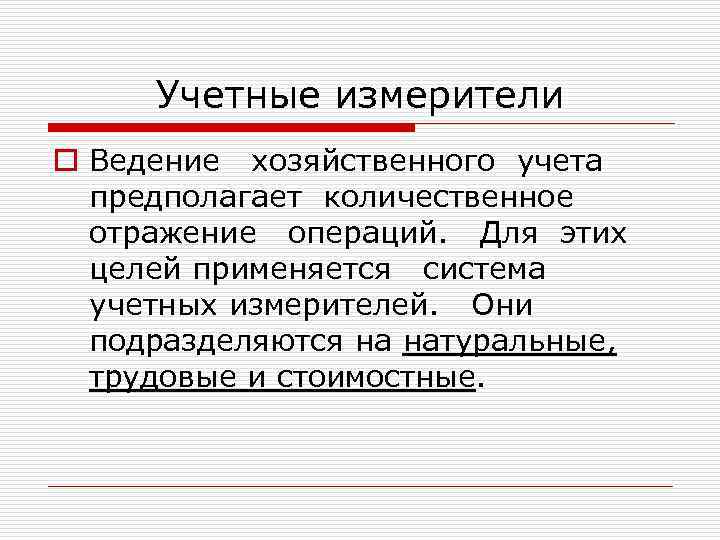 Учетные измерители

Ведение хозяйственного учета предполагает количественное отражение операций. Для этих целей применяется система учетных измерителей. Они подразделяются на натуральные, трудовые и стоимостные.